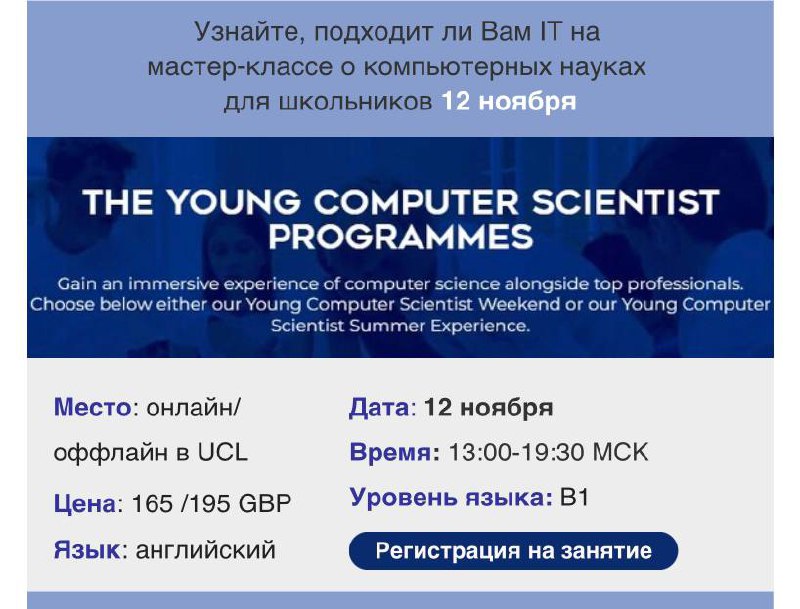 Узнайте, подходит ли Вам IT на мастер-классе о компьютерных науках для школьников 12 ноября

THE YOUNG COMPUTER SCIENTIST PROGRAMMES

Gain an immersive experience of computer science alongside top professionals. Choose below either our Young Computer Scientist Weekend or our Young Computer Scientist Summer Experience.

Место: онлайн/ оффлайн в UCL

Цена: 165 /195 GBP

Язык: английский

Дата: 12 ноября

Время: 13:00-19:30 МСК

Уровень языка: B1

Регистрация на занятие